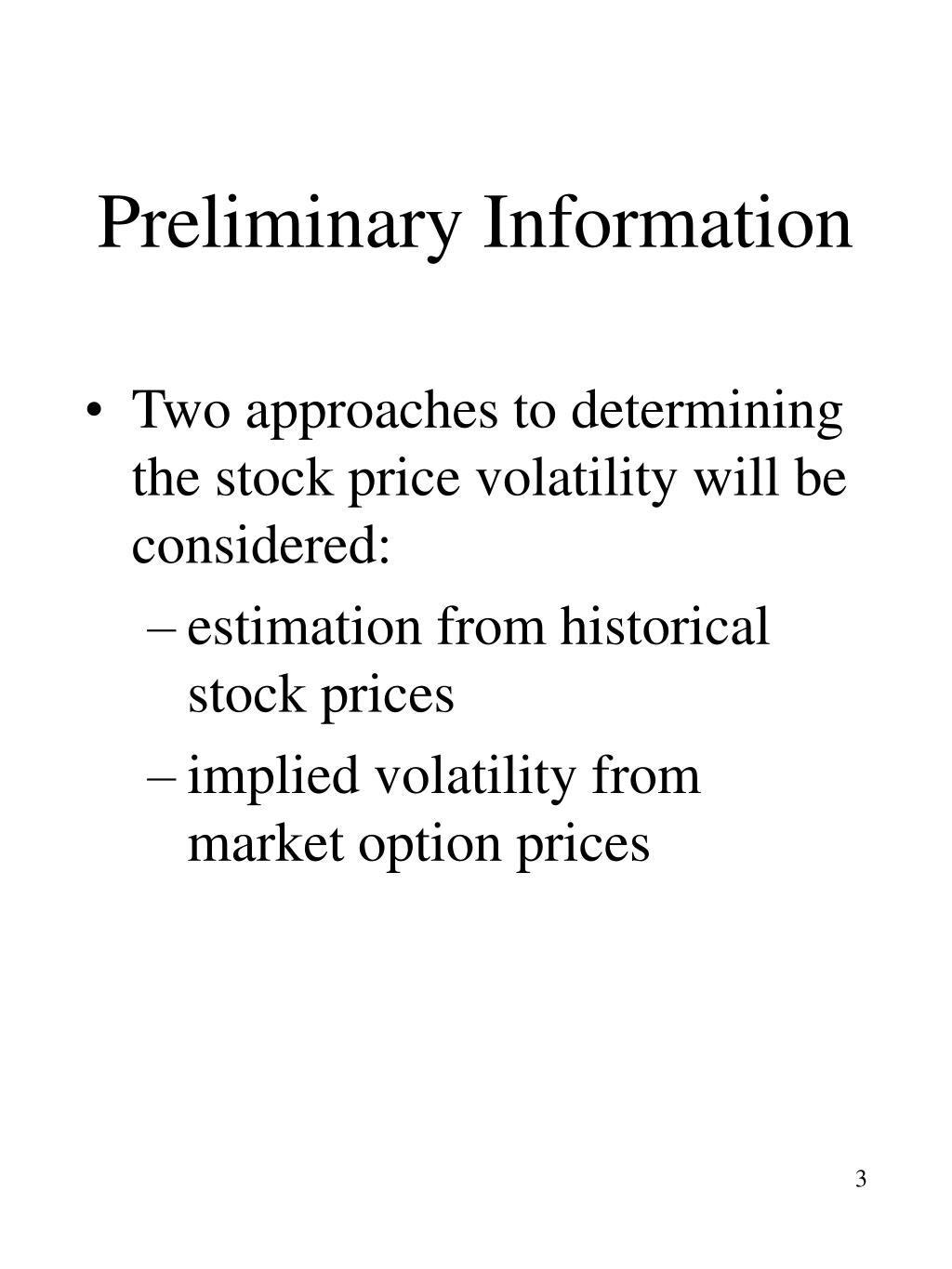 Preliminary Information

• Two approaches to determining the stock price volatility will be considered:
– estimation from historical stock prices
– implied volatility from market option prices

3